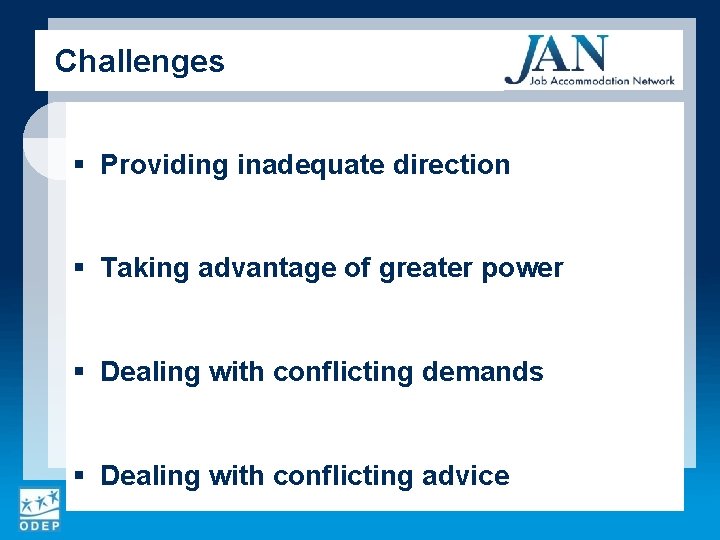 Challenges

JAN
Job Accommodation Network

▪ Providing inadequate direction

▪ Taking advantage of greater power

▪ Dealing with conflicting demands

▪ Dealing with conflicting advice

ODEP